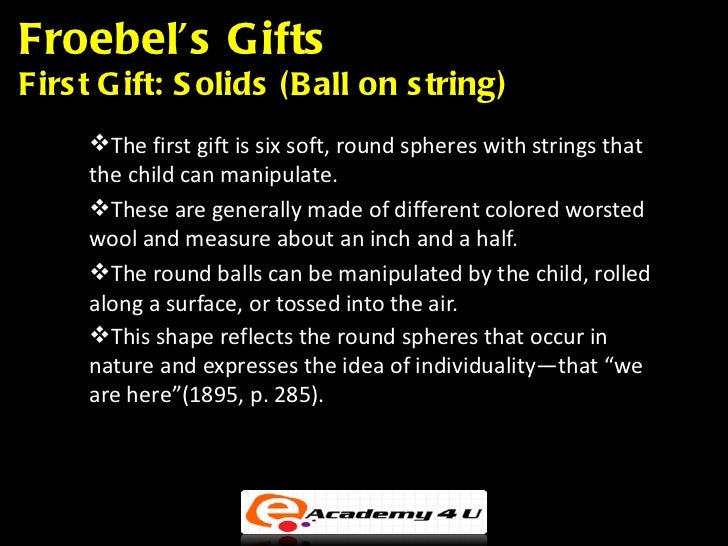 Froebel's Gifts
First Gift: Solids (Ball on string)

❖The first gift is six soft, round spheres with strings that the child can manipulate.

❖These are generally made of different colored worsted wool and measure about an inch and a half.

❖The round balls can be manipulated by the child, rolled along a surface, or tossed into the air.

❖This shape reflects the round spheres that occur in nature and expresses the idea of individuality—that "we are here"(1895, p. 285).

e Academy 4 U